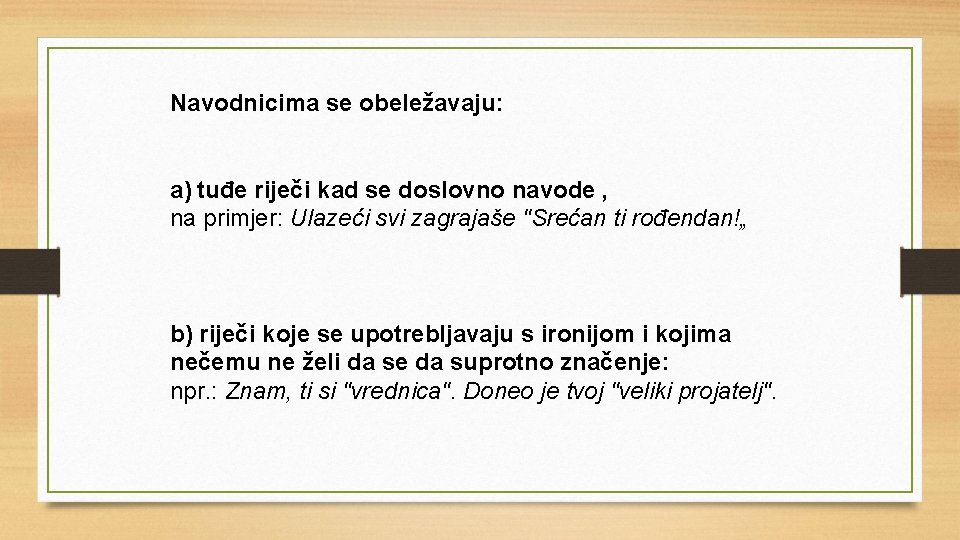 Navodnicima se obeležavaju:

a) tuđe riječi kad se doslovno navode ,
na primjer: Ulazeći svi zagrajaše "Srećan ti rođendan!„

b) riječi koje se upotrebljavaju s ironijom i kojima nečemu ne želi da se da suprotno značenje:
npr.: Znam, ti si "vrednica". Doneo je tvoj "veliki projatelj".